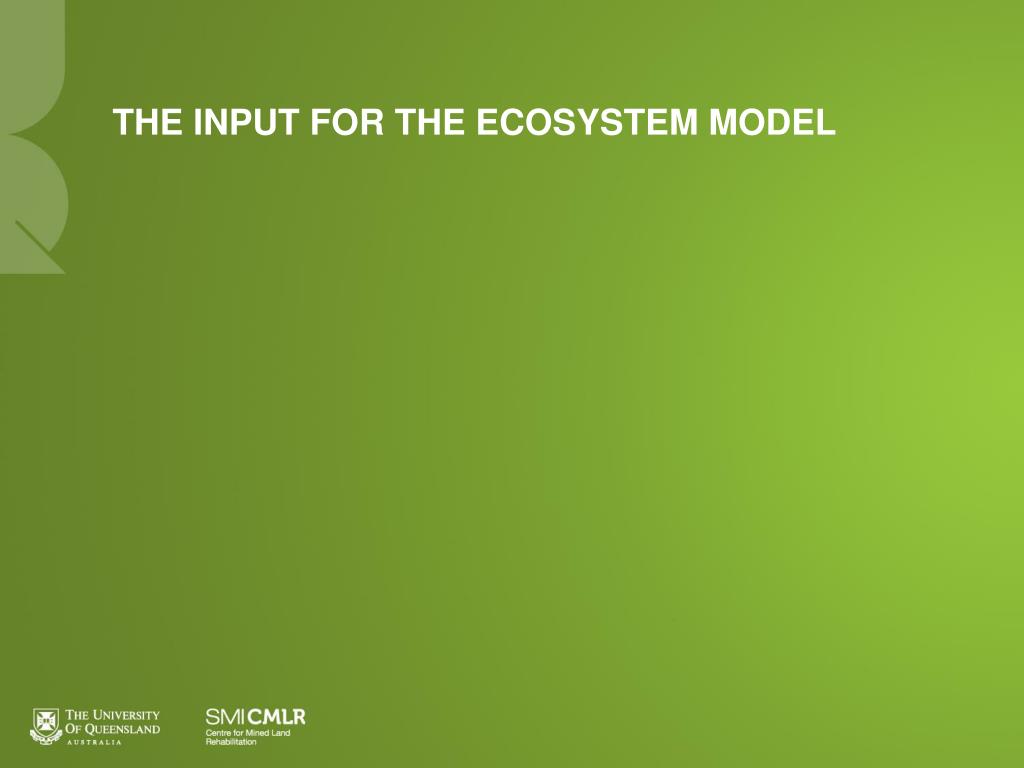 THE INPUT FOR THE ECOSYSTEM MODEL

THE UNIVERSITY OF QUEENSLAND AUSTRALIA

SMI CMLR
Centre for Mined Land Rehabilitation